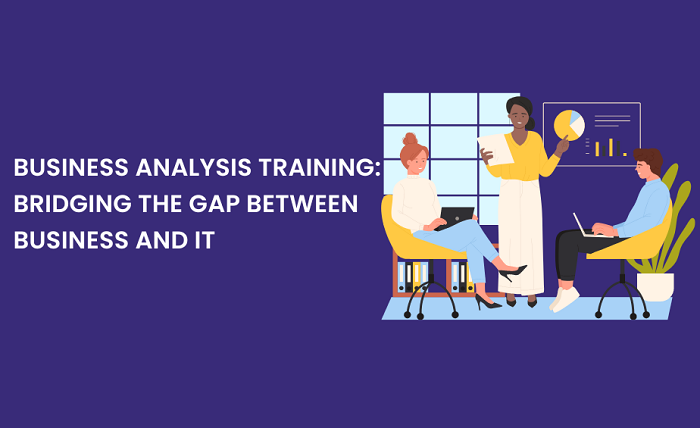 BUSINESS ANALYSIS TRAINING: BRIDGING THE GAP BETWEEN BUSINESS AND IT